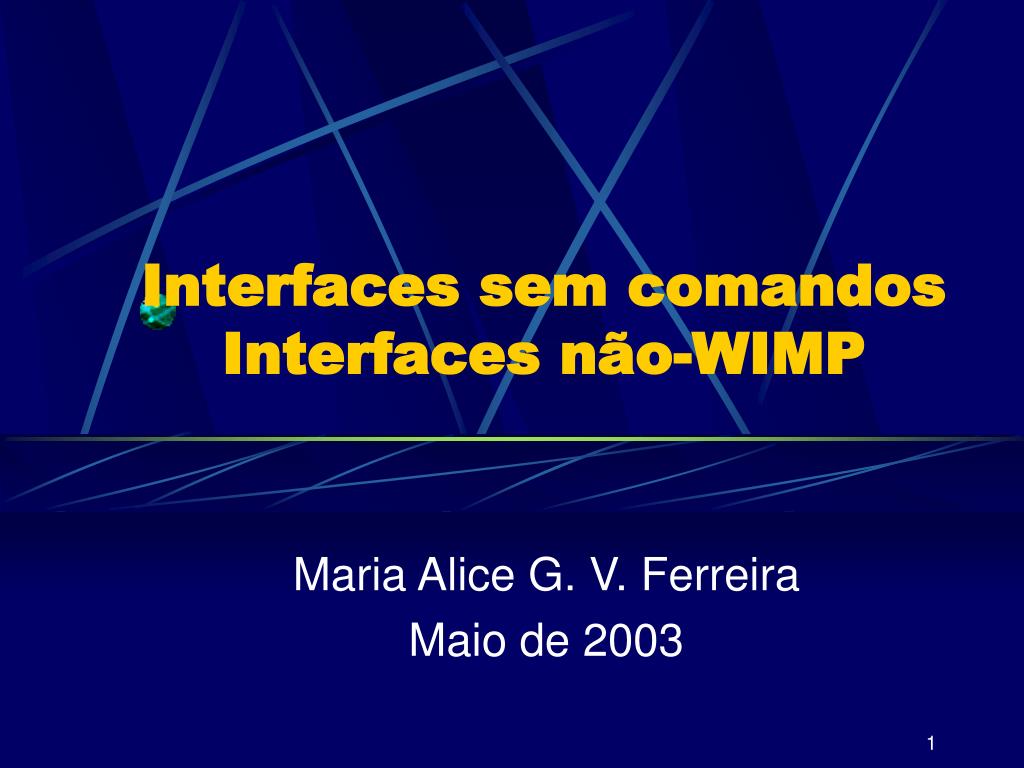 Interfaces sem comandos
Interfaces não-WIMP

Maria Alice G. V. Ferreira
Maio de 2003

1